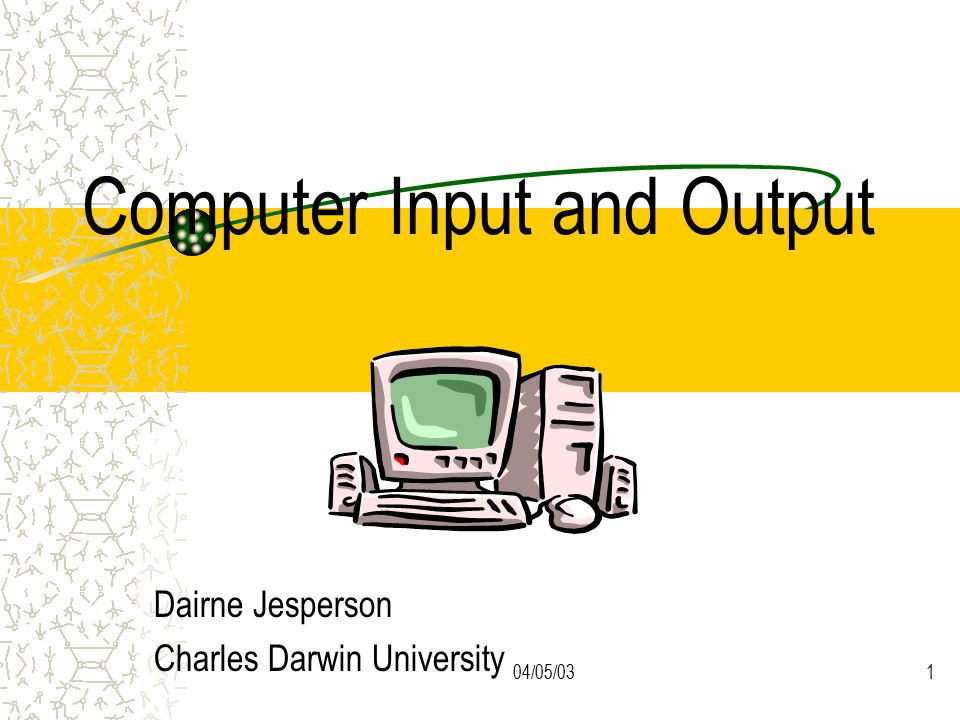 Computer Input and Output

Dairne Jesperson
Charles Darwin University

04/05/03

1